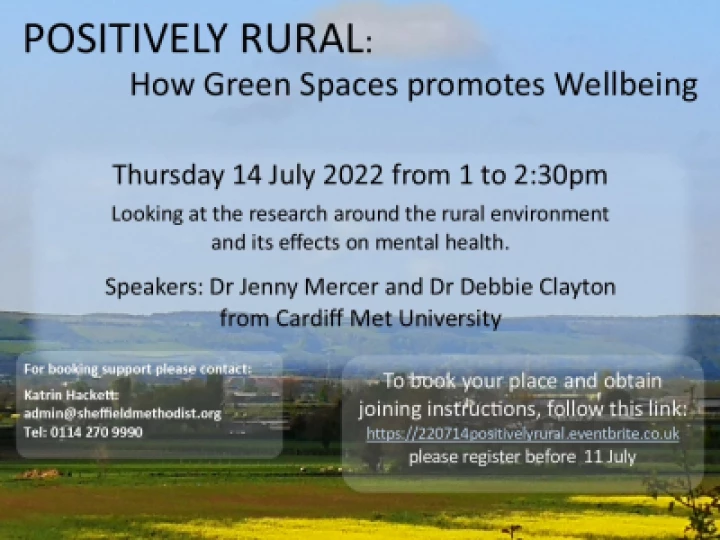 POSITIVELY RURAL:
How Green Spaces promotes Wellbeing

Thursday 14 July 2022 from 1 to 2:30pm

Looking at the research around the rural environment and its effects on mental health.

Speakers: Dr Jenny Mercer and Dr Debbie Clayton from Cardiff Met University

For booking support please contact:
Katrin Hackett:
admin@sheffieldmethodist.org
Tel: 0114 270 9990

To book your place and obtain joining instructions, follow this link:
https://220714positivelyrural.eventbrite.co.uk
please register before 11 July